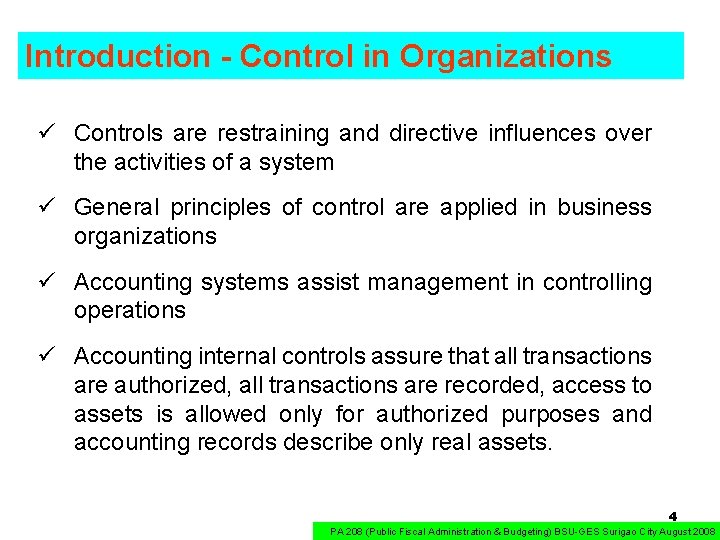 Introduction - Control in Organizations

✓ Controls are restraining and directive influences over the activities of a system

✓ General principles of control are applied in business organizations

✓ Accounting systems assist management in controlling operations

✓ Accounting internal controls assure that all transactions are authorized, all transactions are recorded, access to assets is allowed only for authorized purposes and accounting records describe only real assets.

4

PA 208 (Public Fiscal Administration & Budgeting) BSU-GES Surigao City August 2008